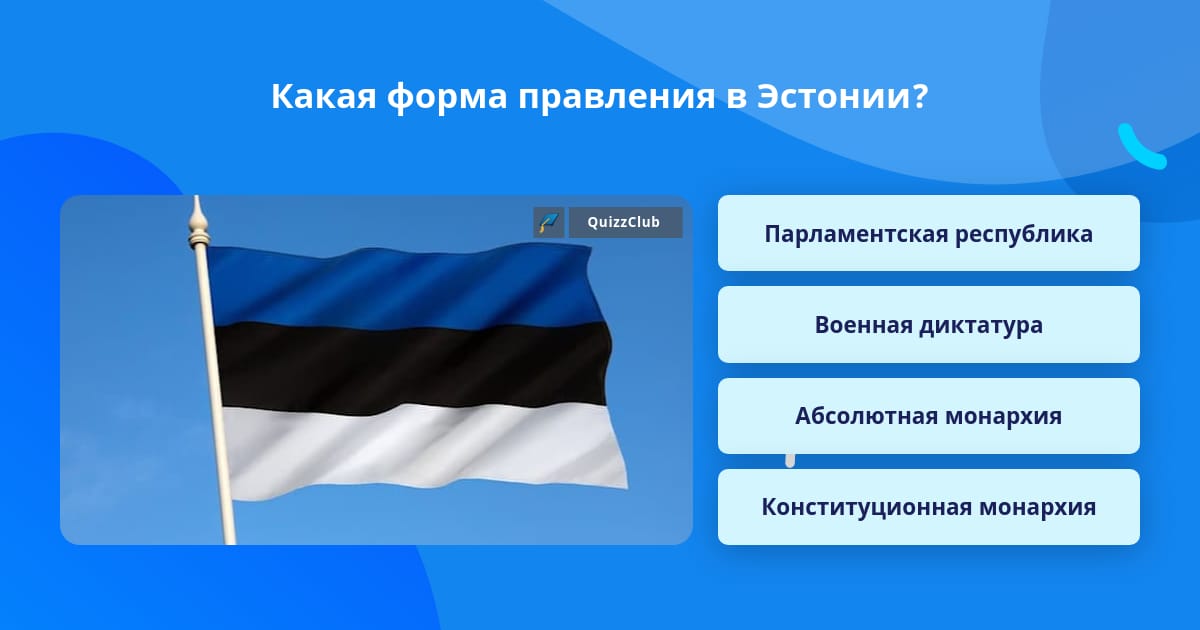 Какая форма правления в Эстонии?

QuizzClub

Парламентская республика

Военная диктатура

Абсолютная монархия

Конституционная монархия